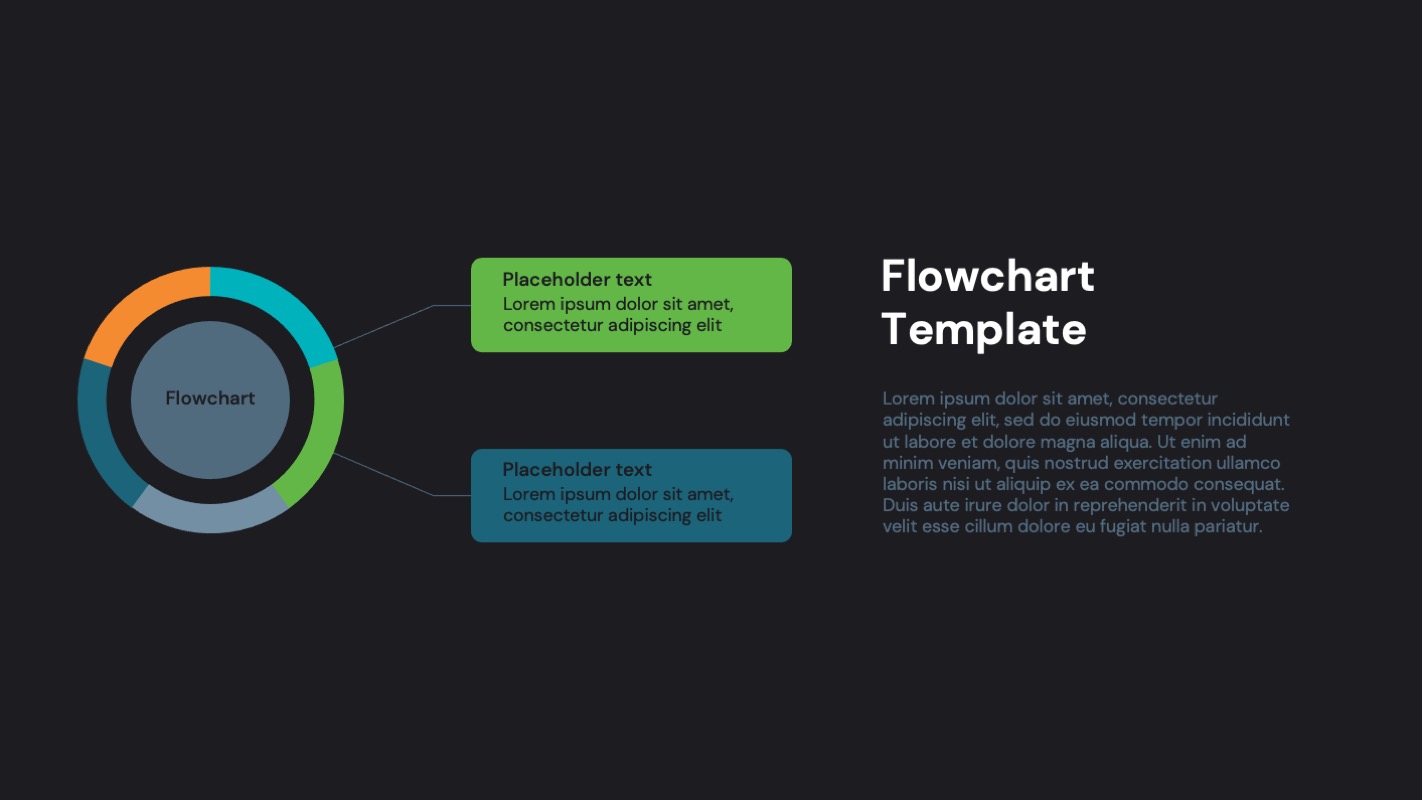 Flowchart

Placeholder text
Lorem ipsum dolor sit amet, consectetur adipiscing elit

Placeholder text
Lorem ipsum dolor sit amet, consectetur adipiscing elit

Flowchart Template

Lorem ipsum dolor sit amet, consectetur adipiscing elit, sed do eiusmod tempor incididunt ut labore et dolore magna aliqua. Ut enim ad minim veniam, quis nostrud exercitation ullamco laboris nisi ut aliquip ex ea commodo consequat. Duis aute irure dolor in reprehenderit in voluptate velit esse cillum dolore eu fugiat nulla pariatur.